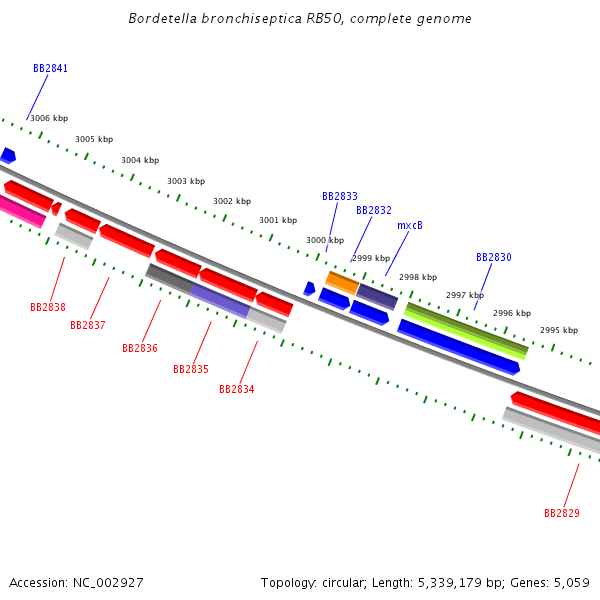 Bordetella bronchiseptica RB50, complete genome

BB2841

3006 kbp

3005 kbp

3004 kbp

3003 kbp

3002 kbp

3001 kbp

3000 kbp

2999 kbp

2998 kbp

2997 kbp

2996 kbp

2995 kbp

BB2833

BB2832

mxcB

BB2830

BB2838

BB2837

BB2836

BB2835

BB2834

BB2829

Accession: NC_002927

Topology: circular; Length: 5,339,179 bp; Genes: 5,059